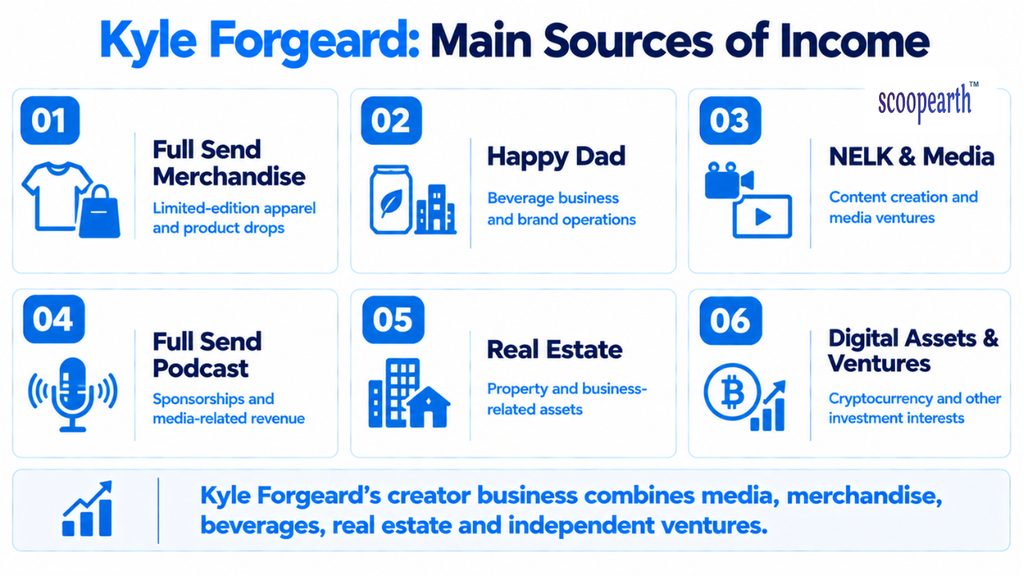 Kyle Forgeard: Main Sources of Income

scoopearth™

01
Full Send Merchandise
Limited-edition apparel and product drops

02
Happy Dad
Beverage business and brand operations

03
NELK & Media
Content creation and media ventures

04
Full Send Podcast
Sponsorships and media-related revenue

05
Real Estate
Property and business-related assets

06
Digital Assets & Ventures
Cryptocurrency and other investment interests

Kyle Forgeard's creator business combines media, merchandise, beverages, real estate and independent ventures.